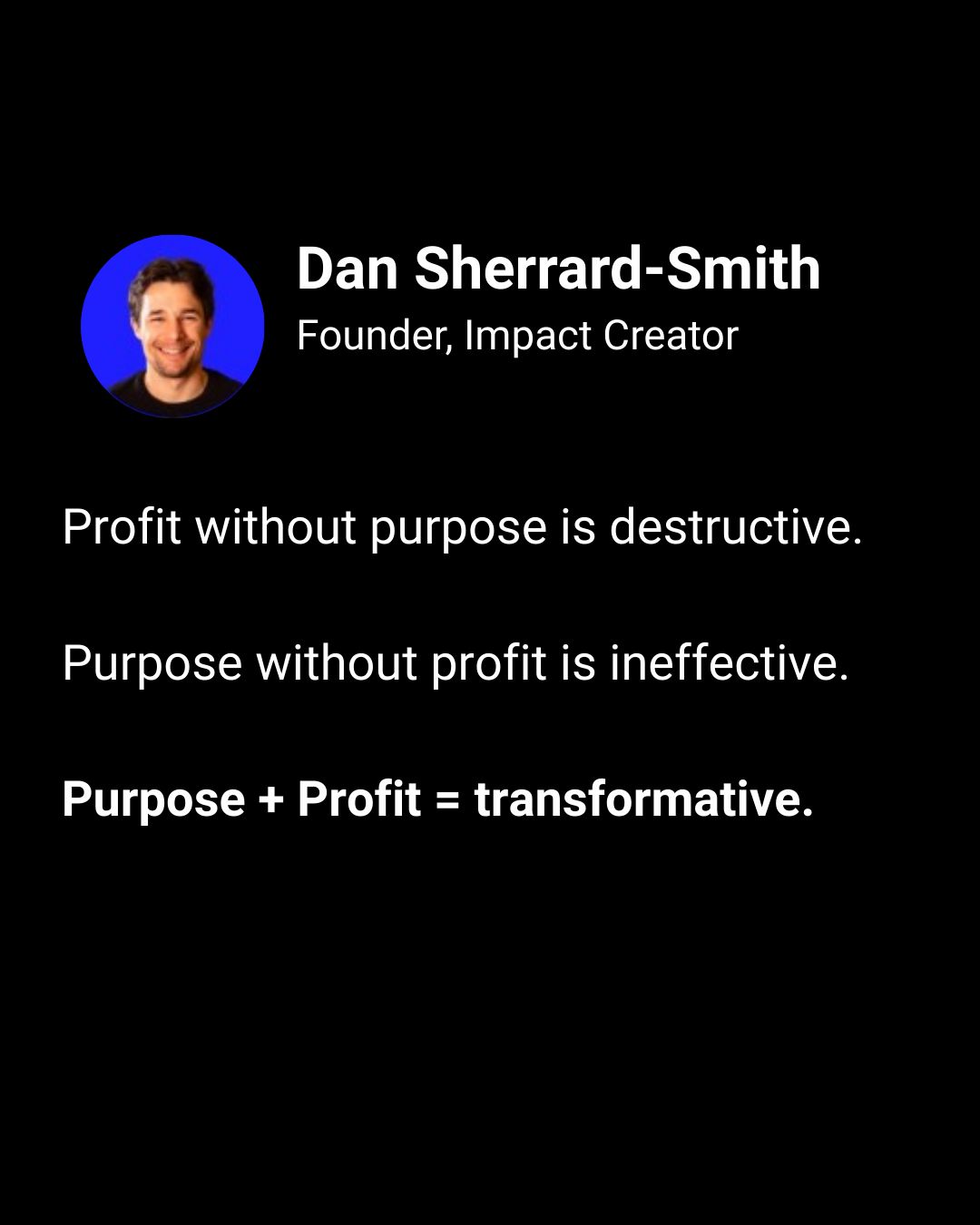 Dan Sherrard-Smith
Founder, Impact Creator

Profit without purpose is destructive.

Purpose without profit is ineffective.

Purpose + Profit = transformative.